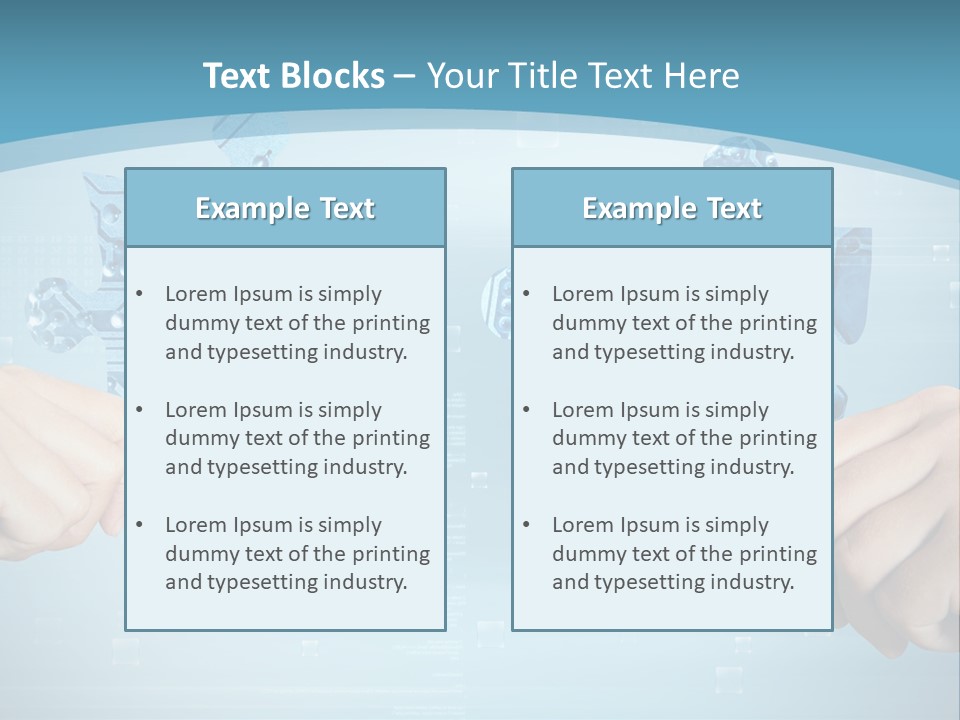 Text Blocks – Your Title Text Here

Example Text

• Lorem Ipsum is simply dummy text of the printing and typesetting industry.

• Lorem Ipsum is simply dummy text of the printing and typesetting industry.

• Lorem Ipsum is simply dummy text of the printing and typesetting industry.

Example Text

• Lorem Ipsum is simply dummy text of the printing and typesetting industry.

• Lorem Ipsum is simply dummy text of the printing and typesetting industry.

• Lorem Ipsum is simply dummy text of the printing and typesetting industry.